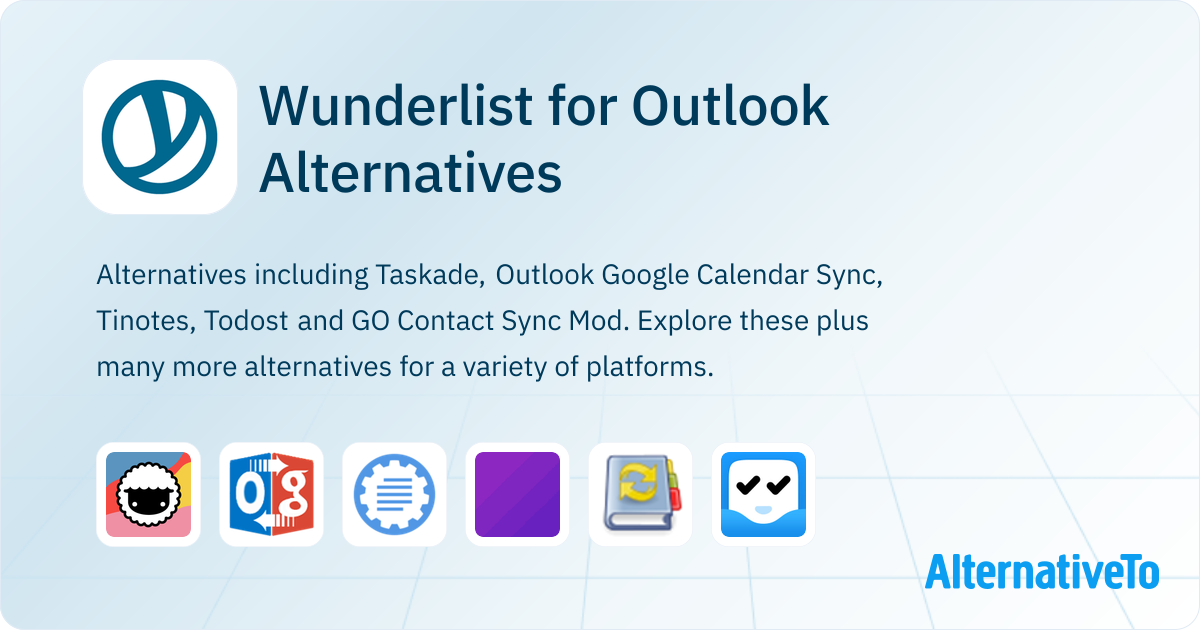 Wunderlist for Outlook Alternatives

Alternatives including Taskade, Outlook Google Calendar Sync, Tinotes, Todost and GO Contact Sync Mod. Explore these plus many more alternatives for a variety of platforms.

AlternativeTo